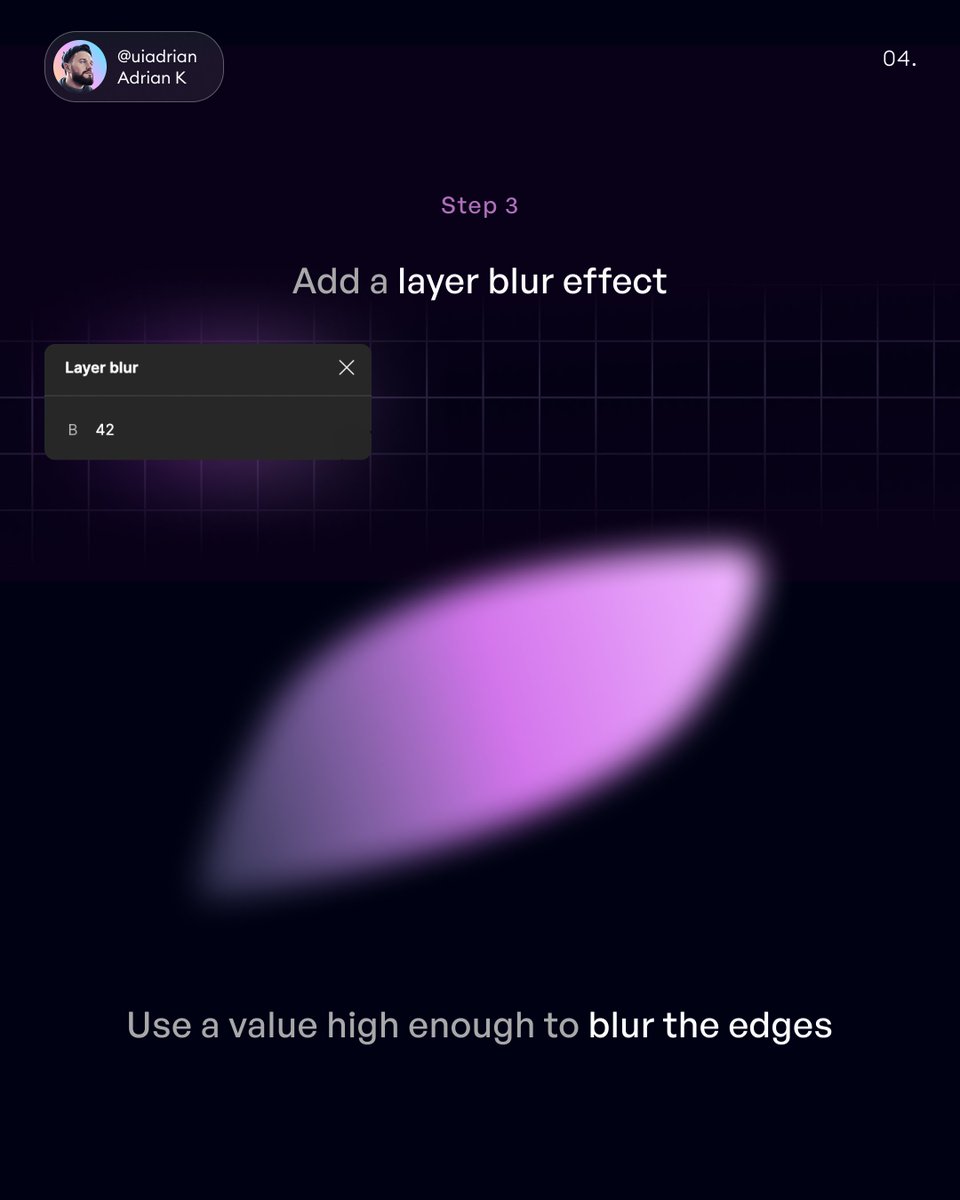 @uiadrian
Adrian K

04.

Step 3

Add a layer blur effect

Layer blur

B 42

Use a value high enough to blur the edges